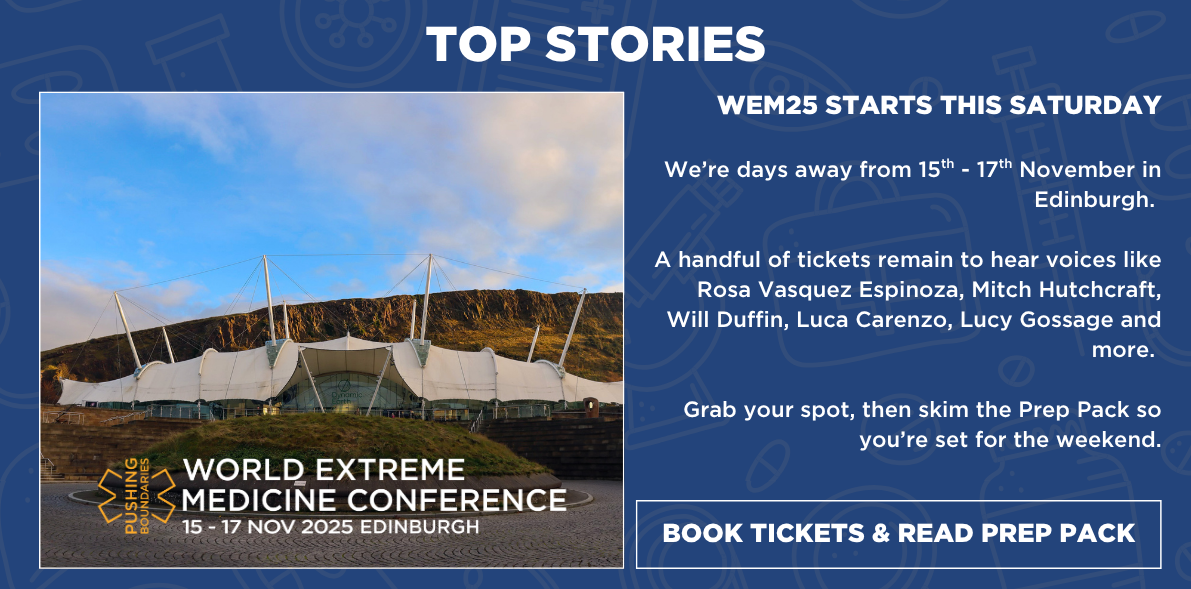 TOP STORIES

PUSHING BOUNDARIES

WORLD EXTREME MEDICINE CONFERENCE
15 - 17 NOV 2025 EDINBURGH

WEM25 STARTS THIS SATURDAY

We're days away from 15$^{th}$ - 17$^{th}$ November in Edinburgh.

A handful of tickets remain to hear voices like Rosa Vasquez Espinoza, Mitch Hutchcraft, Will Duffin, Luca Carenzo, Lucy Gossage and more.

Grab your spot, then skim the Prep Pack so you're set for the weekend.

BOOK TICKETS & READ PREP PACK